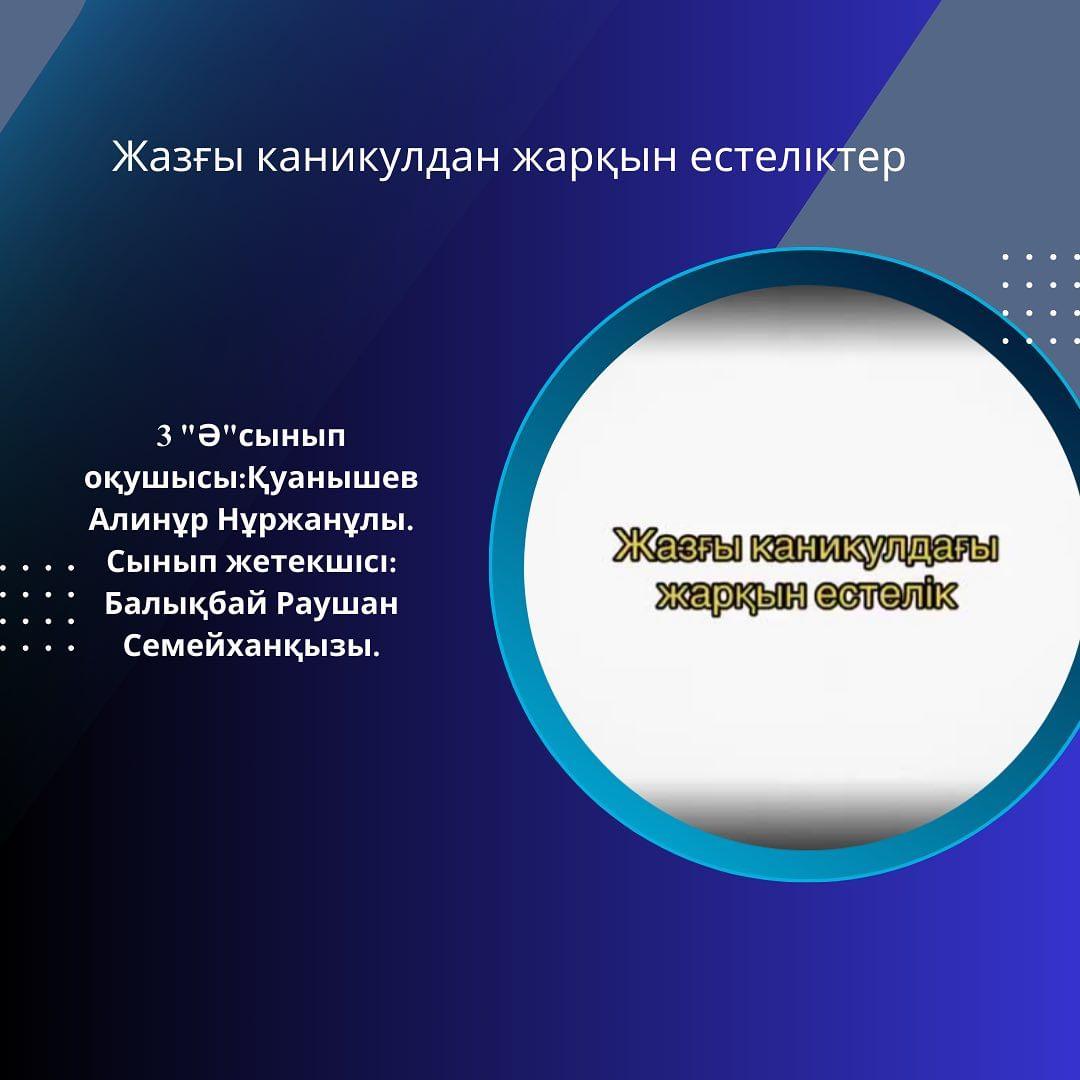 Жазғы каникулдан жарқын естеліктер

3 "Ә"сынып оқушысы:Қуанышев Алинұр Нұржанұлы. Сынып жетекшісі: Балықбай Раушан Семейханқызы.

Жазғы каникулдағы жарқын естелік